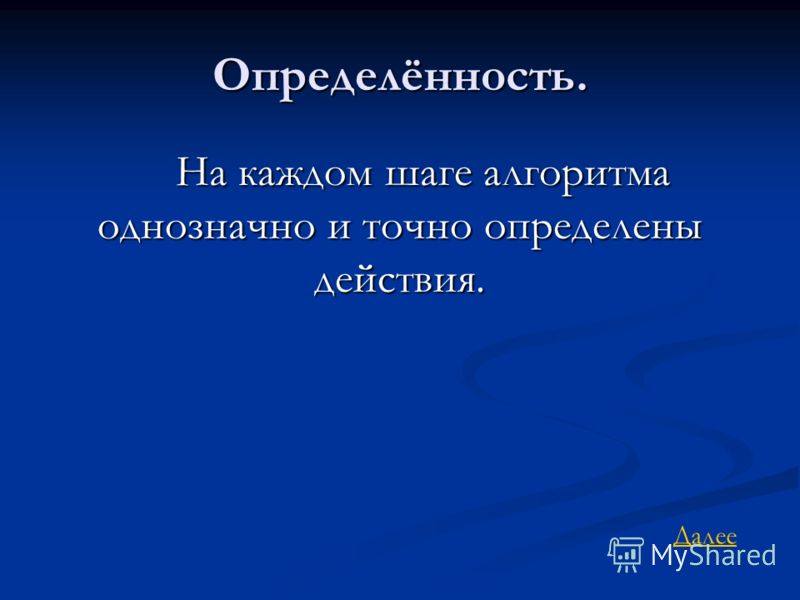 Определённость.

На каждом шаге алгоритма однозначно и точно определены действия.

Далее

MyShared